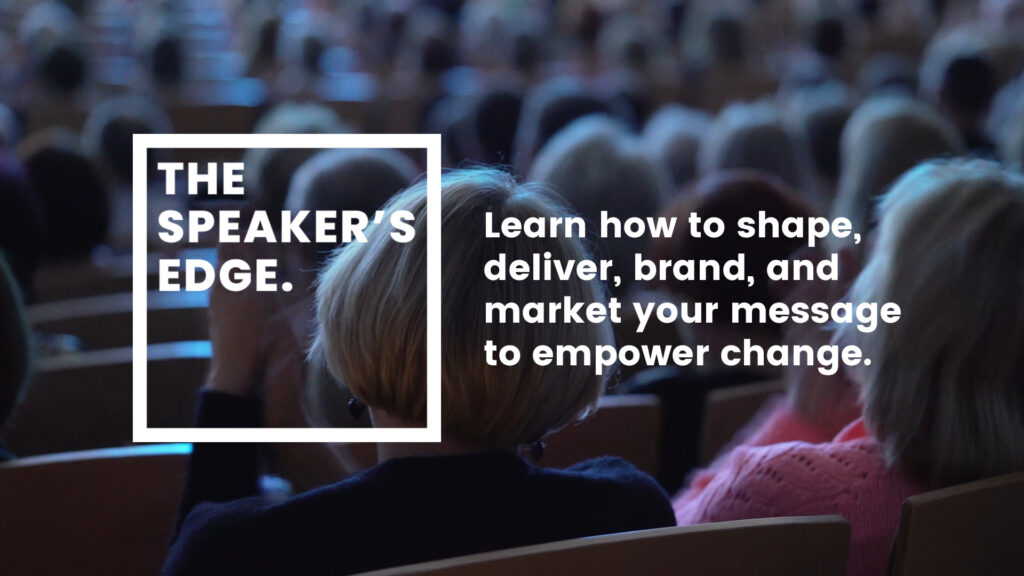 THE SPEAKER'S EDGE.

Learn how to shape, deliver, brand, and market your message to empower change.